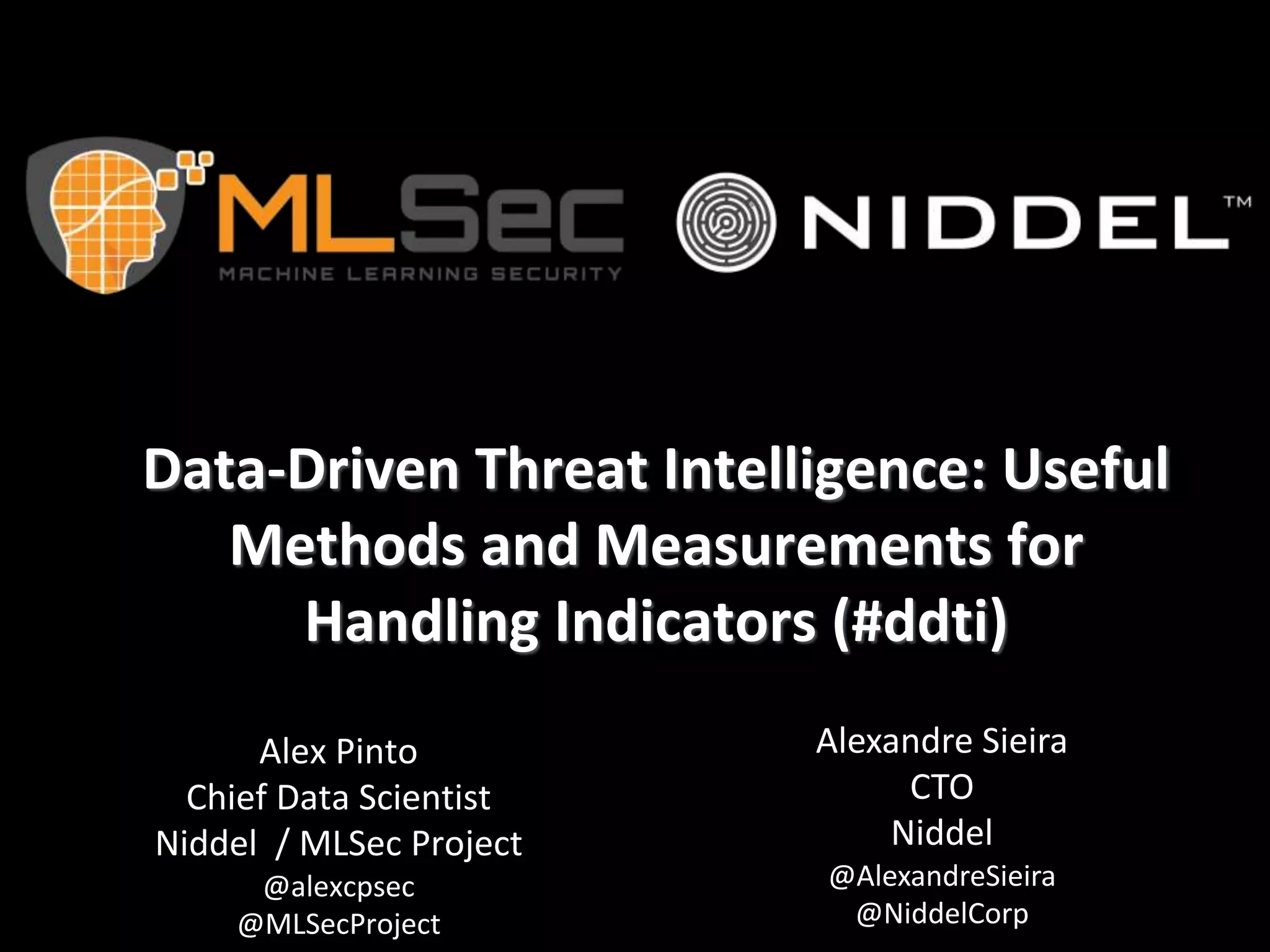 MLSec
MACHINE LEARNING SECURITY

NIDDEL™

Data-Driven Threat Intelligence: Useful Methods and Measurements for Handling Indicators (#ddti)

Alex Pinto
Chief Data Scientist
Niddel / MLSec Project
@alexcpsec
@MLSecProject

Alexandre Sieira
CTO
Niddel
@AlexandreSieira
@NiddelCorp